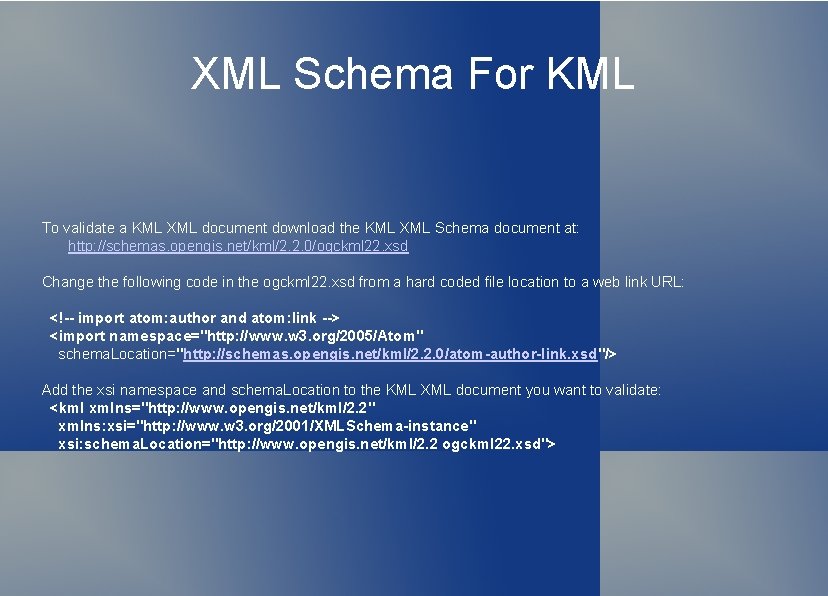 XML Schema For KML

To validate a KML XML document download the KML XML Schema document at:
http://schemas.opengis.net/kml/2.2.0/ogckml22.xsd

Change the following code in the ogckml22.xsd from a hard coded file location to a web link URL:

<!-- import atom:author and atom:link -->
<import namespace="http://www.w3.org/2005/Atom"
schemaLocation="http://schemas.opengis.net/kml/2.2.0/atom-author-link.xsd"/>

Add the xsi namespace and schemaLocation to the KML XML document you want to validate:
<kml xmlns="http://www.opengis.net/kml/2.2"
xmlns:xsi="http://www.w3.org/2001/XMLSchema-instance"
xsi:schemaLocation="http://www.opengis.net/kml/2.2 ogckml22.xsd">